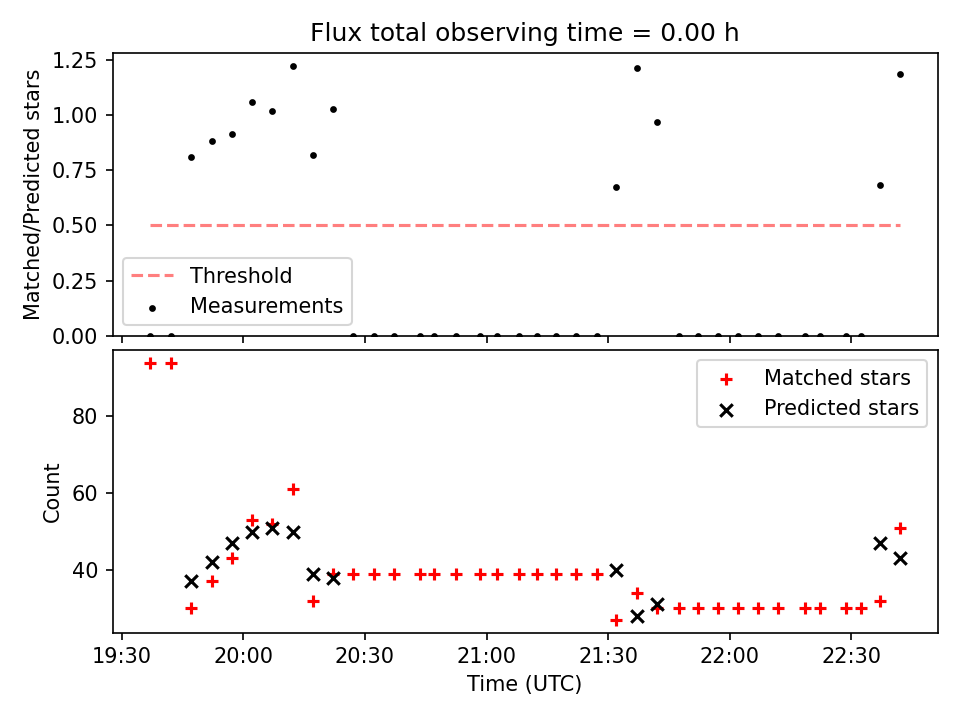 Flux total observing time = 0.00 h

Matched/Predicted stars

1.25
1.00
0.75
0.50
0.25
0.00

Threshold
Measurements

Count

80
60
40

Matched stars
Predicted stars

19:30
20:00
20:30
21:00
21:30
22:00
22:30

Time (UTC)